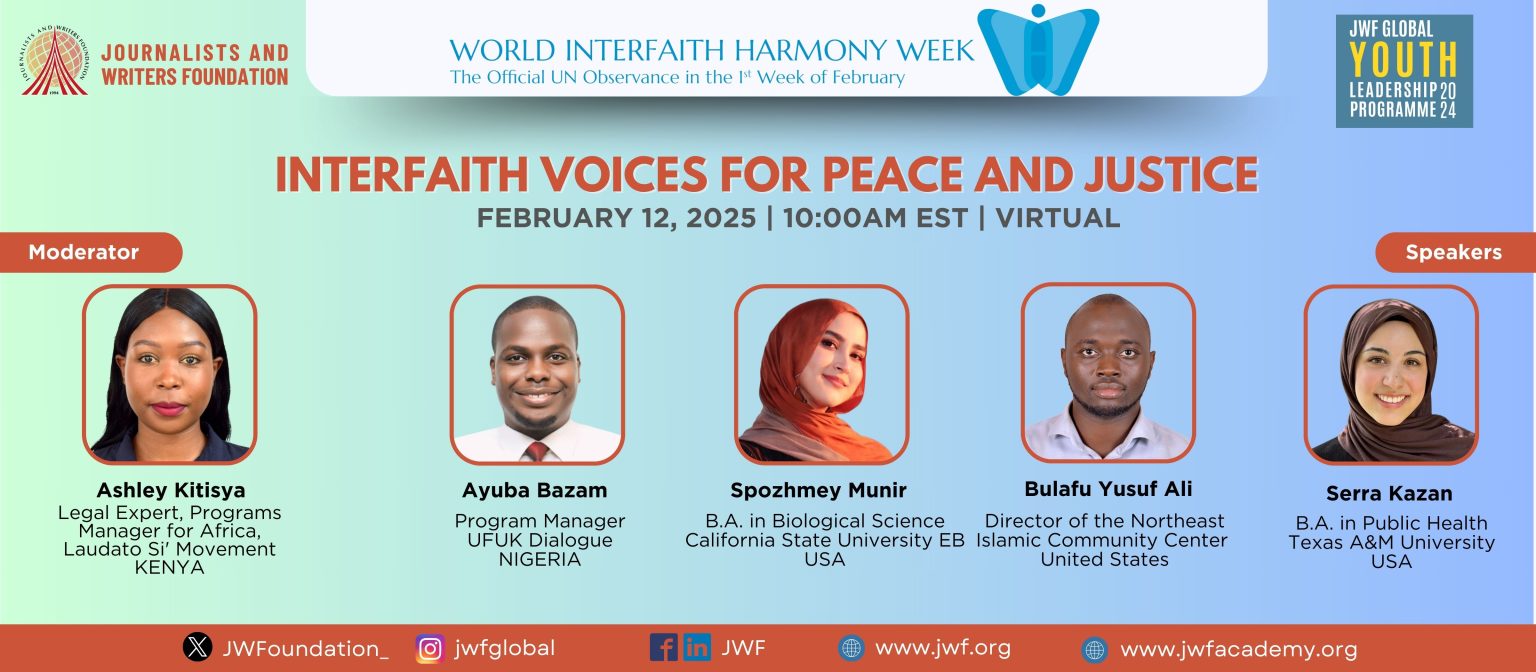 JOURNALISTS AND WRITERS FOUNDATION

WORLD INTERFAITH HARMONY WEEK
The Official UN Observance in the 1st Week of February

JWF GLOBAL YOUTH LEADERSHIP PROGRAMME 2024

INTERFAITH VOICES FOR PEACE AND JUSTICE
FEBRUARY 12, 2025 | 10:00AM EST | VIRTUAL

Moderator

Speakers

Ashley Kitisya
Legal Expert, Programs Manager for Africa, Laudato Si' Movement
KENYA

Ayuba Bazam
Program Manager
UFUK Dialogue
NIGERIA

Spozhmey Munir
B.A. in Biological Science
California State University EB
USA

Bulafu Yusuf Ali
Director of the Northeast Islamic Community Center
United States

Serra Kazan
B.A. in Public Health
Texas A&M University
USA

JWFoundation_ jwfglobal JWF www.jwf.org www.jwfacademy.org